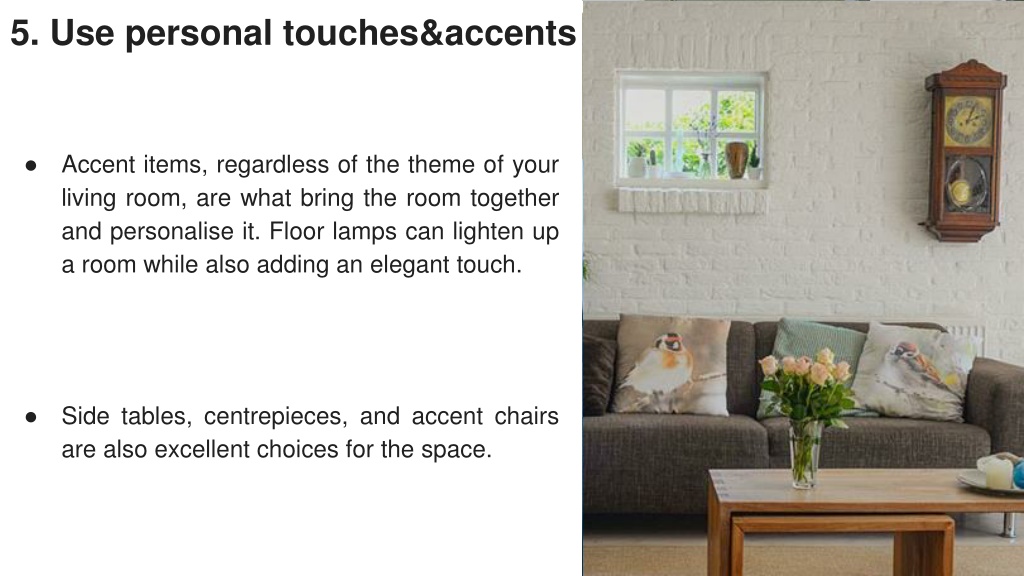 5. Use personal touches&accents

● Accent items, regardless of the theme of your living room, are what bring the room together and personalise it. Floor lamps can lighten up a room while also adding an elegant touch.

● Side tables, centrepieces, and accent chairs are also excellent choices for the space.